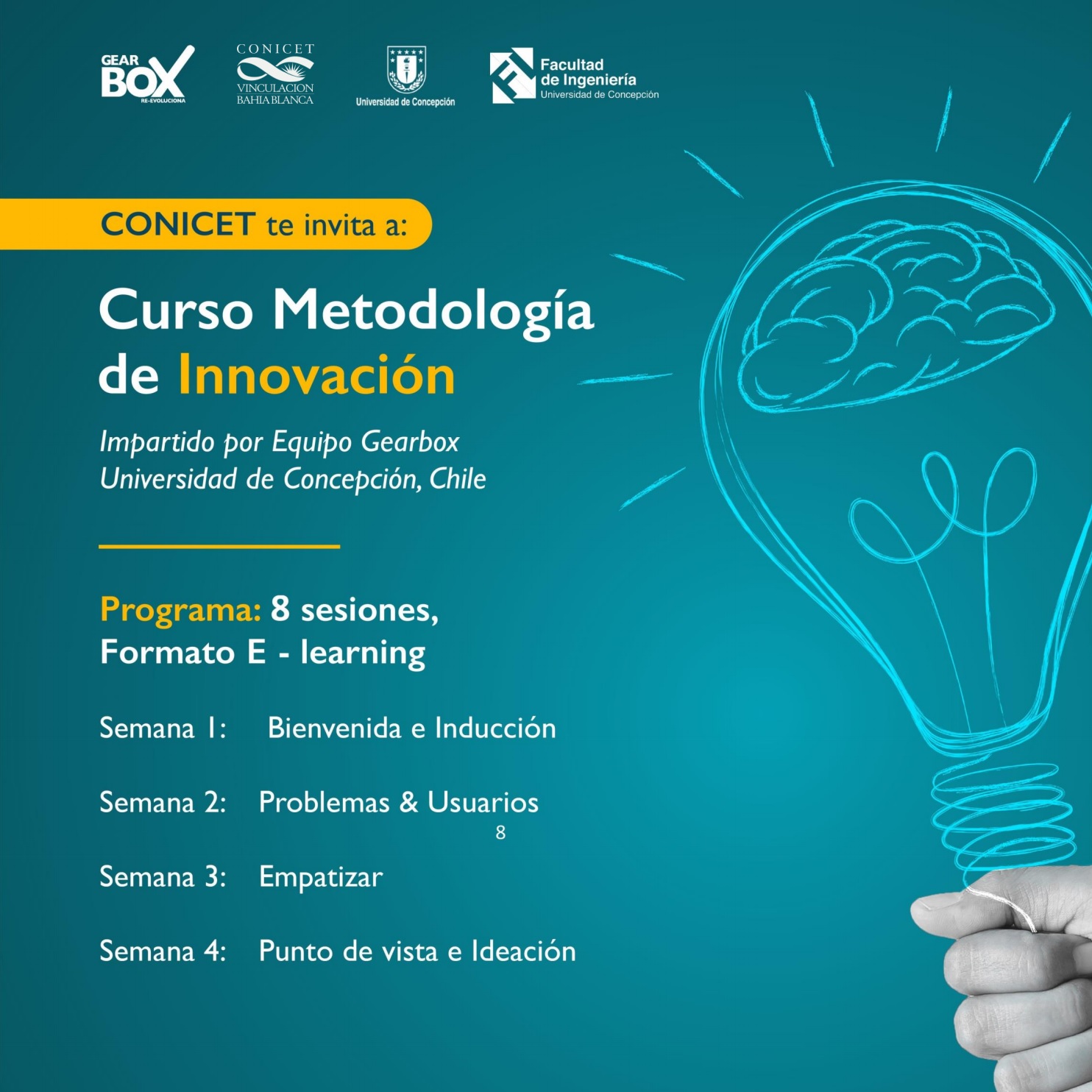 GEAR BOX RE-EVOLUCIONA

CONICET VINCULACION BAHIA BLANCA

Universidad de Concepción

Facultad de Ingeniería Universidad de Concepción

CONICET te invita a:

Curso Metodología de Innovación

Impartido por Equipo Gearbox Universidad de Concepción, Chile

Programa: 8 sesiones, Formato E - learning

Semana 1: Bienvenida e Inducción

Semana 2: Problemas & Usuarios

8

Semana 3: Empatizar

Semana 4: Punto de vista e Ideación